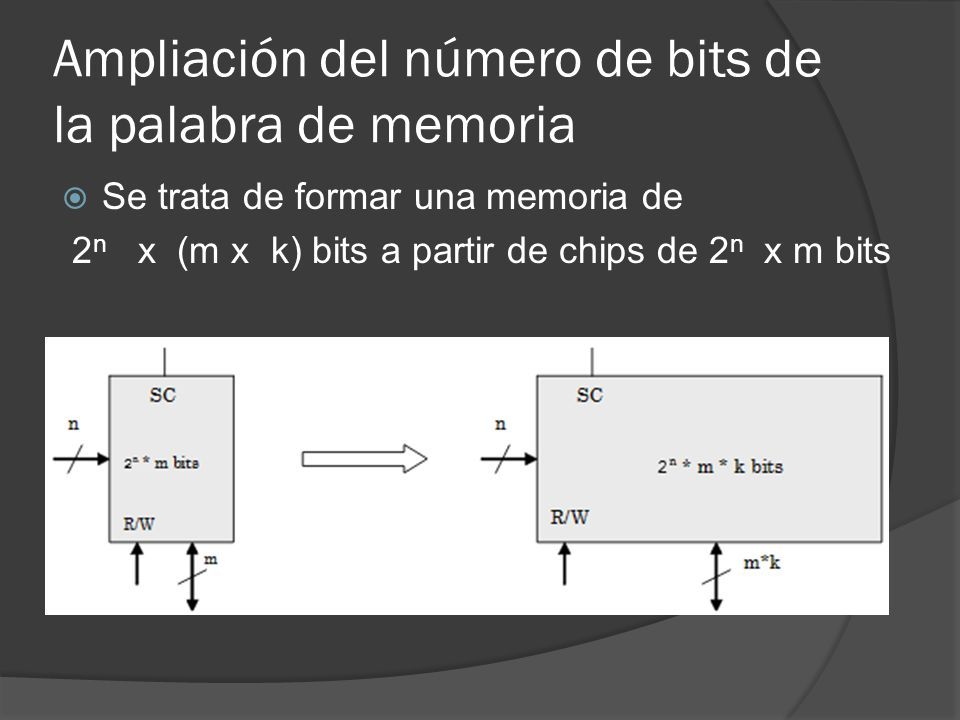 Ampliación del número de bits de la palabra de memoria

Se trata de formar una memoria de $2^n$ x (m x k) bits a partir de chips de $2^n$ x m bits

SC
n
$2^n$ * m bits
R/W
m

SC
n
$2^n$ * m * k bits
R/W
m*k